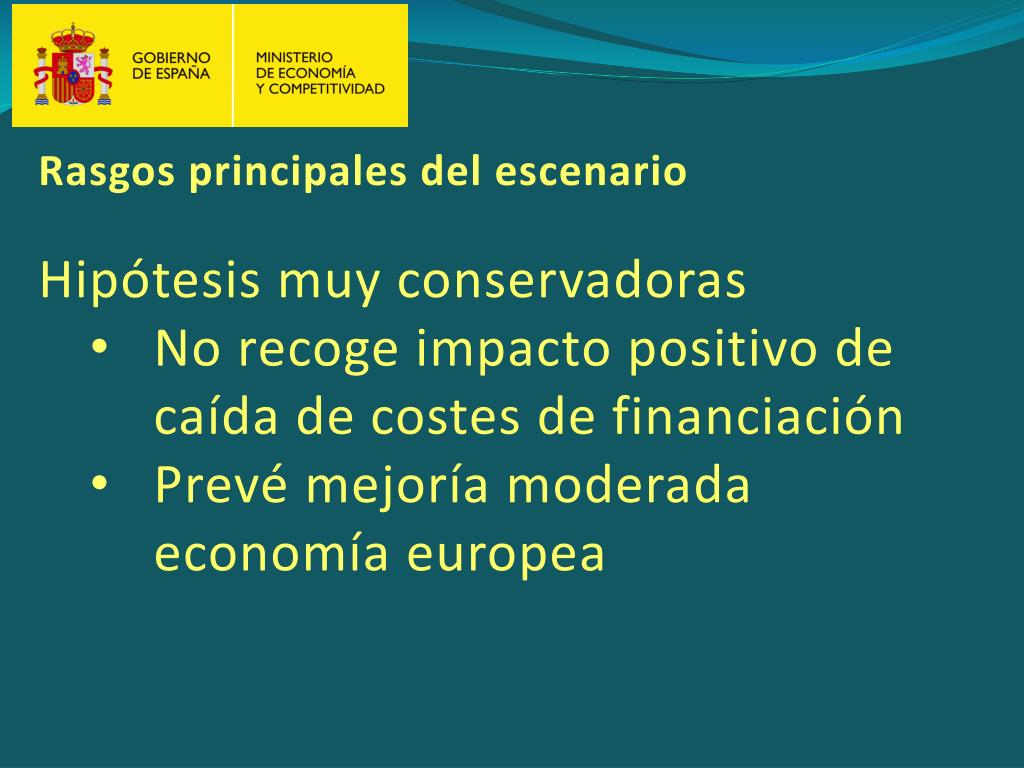 GOBIERNO DE ESPAÑA

MINISTERIO DE ECONOMÍA Y COMPETITIVIDAD

Rasgos principales del escenario

Hipótesis muy conservadoras
• No recoge impacto positivo de caída de costes de financiación
• Prevé mejoría moderada economía europea